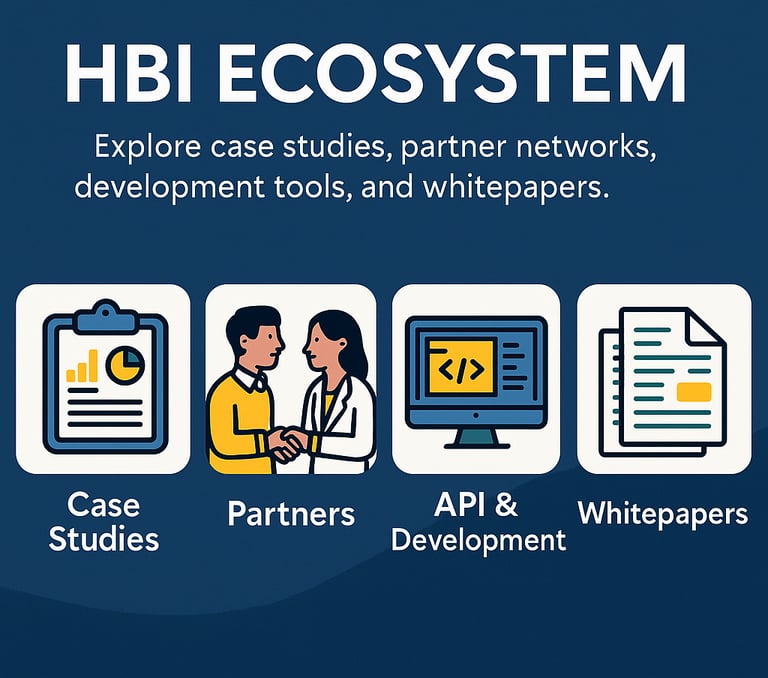 HBI ECOSYSTEM

Explore case studies, partner networks, development tools, and whitepapers.

</>

Case Studies

Partners

API & Development

Whitepapers